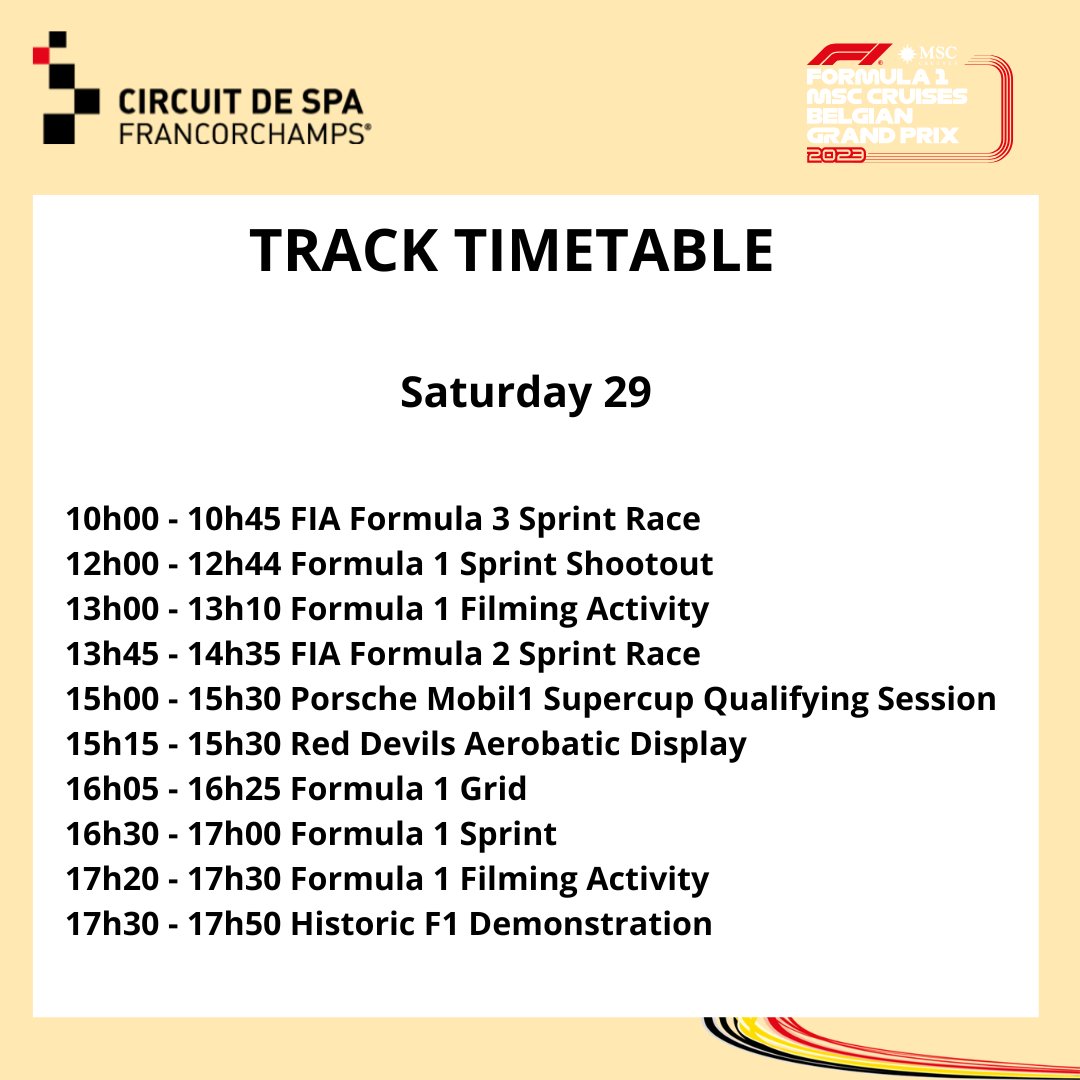 CIRCUIT DE SPA
FRANCORCHAMPS®

F1 MSC
FORMULA 1
MSC CRUISES
BELGIAN
GRAND PRIX
2023

TRACK TIMETABLE

Saturday 29

10h00 - 10h45 FIA Formula 3 Sprint Race
12h00 - 12h44 Formula 1 Sprint Shootout
13h00 - 13h10 Formula 1 Filming Activity
13h45 - 14h35 FIA Formula 2 Sprint Race
15h00 - 15h30 Porsche Mobil1 Supercup Qualifying Session
15h15 - 15h30 Red Devils Aerobatic Display
16h05 - 16h25 Formula 1 Grid
16h30 - 17h00 Formula 1 Sprint
17h20 - 17h30 Formula 1 Filming Activity
17h30 - 17h50 Historic F1 Demonstration